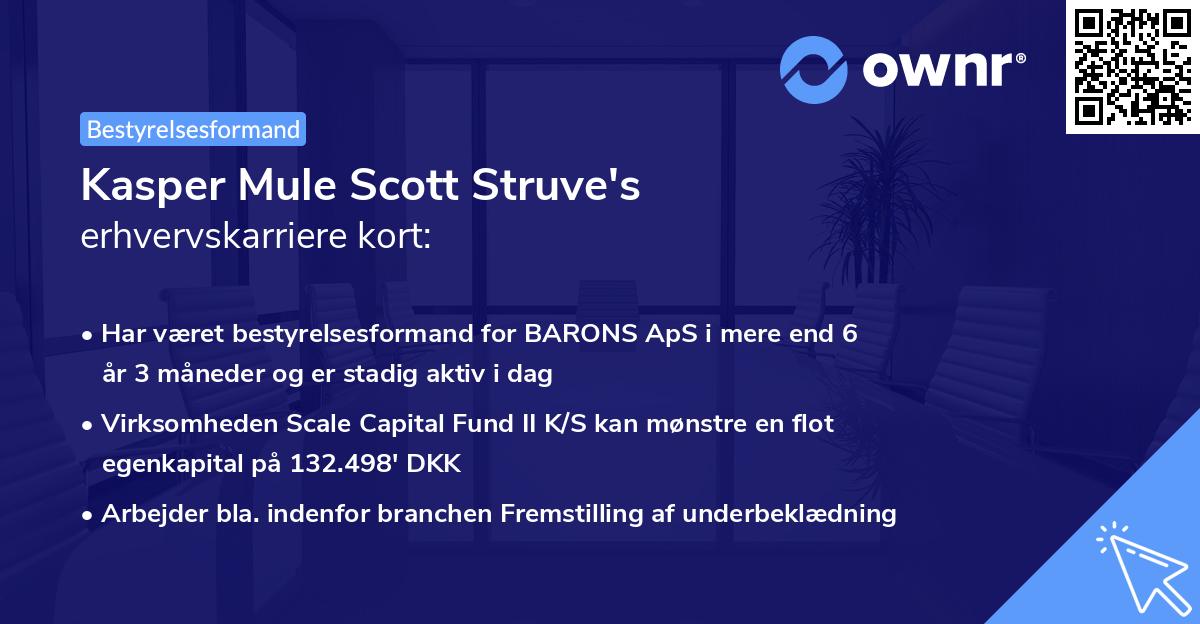 ownr®

Bestyrelsesformand

Kasper Mule Scott Struve's
erhvervskarriere kort:

• Har været bestyrelsesformand for BARONS ApS i mere end 6 år 3 måneder og er stadig aktiv i dag

• Virksomheden Scale Capital Fund II K/S kan mønstre en flot egenkapital på 132.498' DKK

• Arbejder bla. indenfor branchen Fremstilling af underbeklædning